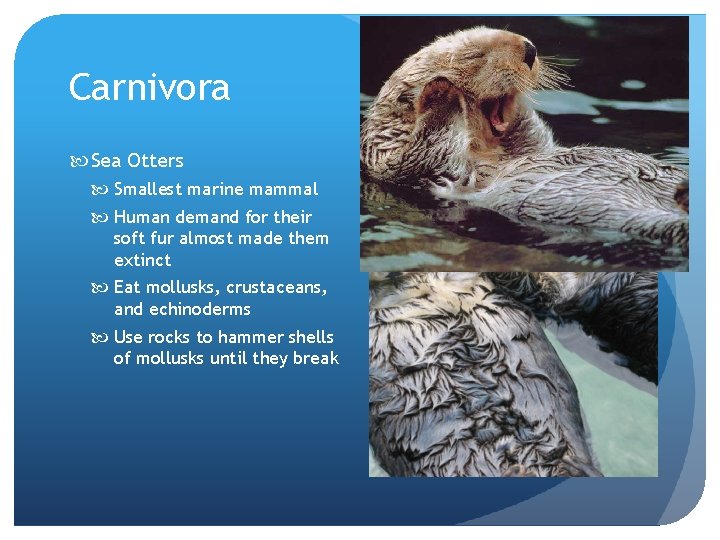 Carnivora

Sea Otters

Smallest marine mammal

Human demand for their soft fur almost made them extinct

Eat mollusks, crustaceans, and echinoderms

Use rocks to hammer shells of mollusks until they break